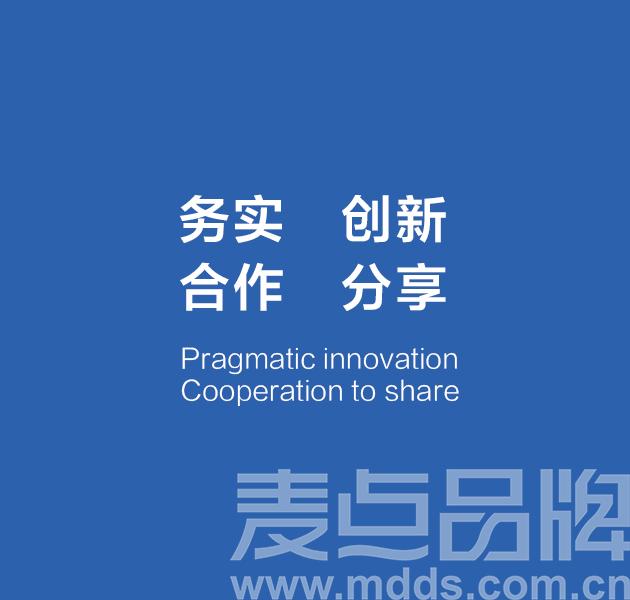 务实　创新
合作　分享

Pragmatic innovation
Cooperation to share

麦点品牌
www.mdds.com.cn